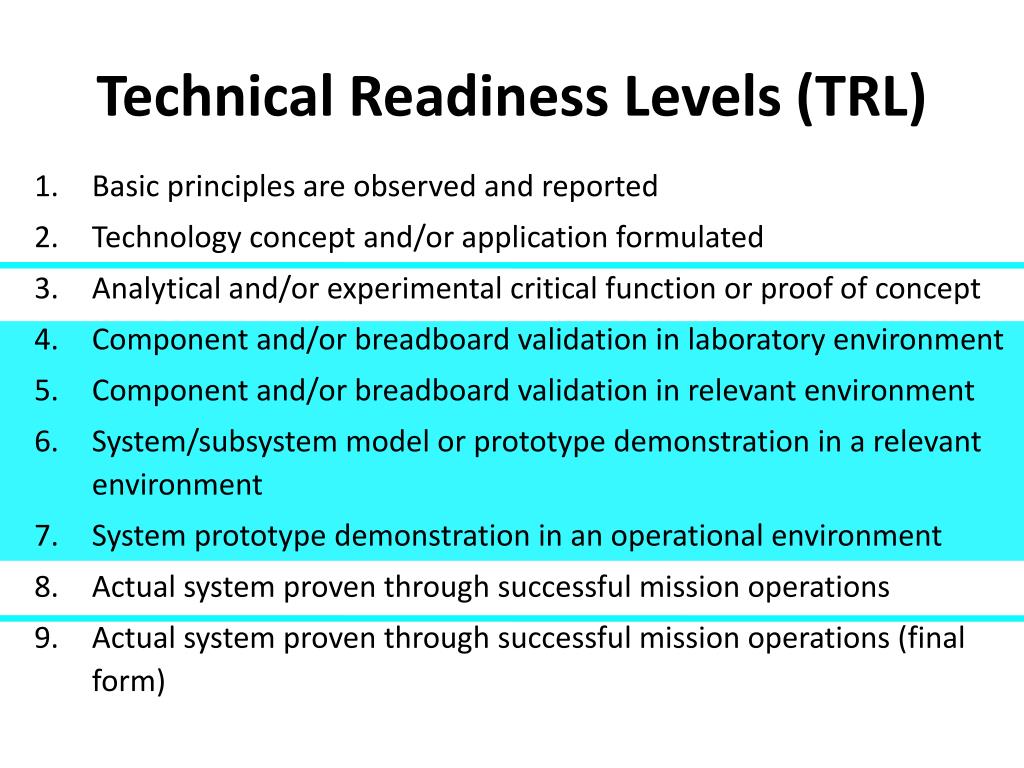 Technical Readiness Levels (TRL)

1. Basic principles are observed and reported
2. Technology concept and/or application formulated
3. Analytical and/or experimental critical function or proof of concept
4. Component and/or breadboard validation in laboratory environment
5. Component and/or breadboard validation in relevant environment
6. System/subsystem model or prototype demonstration in a relevant environment
7. System prototype demonstration in an operational environment
8. Actual system proven through successful mission operations
9. Actual system proven through successful mission operations (final form)